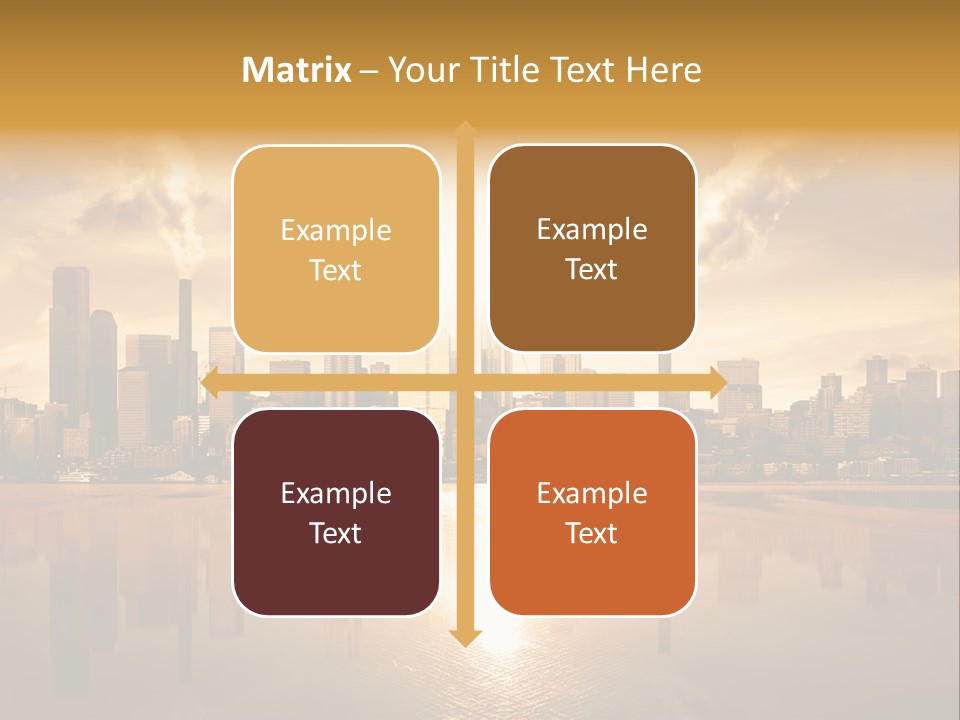 Matrix – Your Title Text Here

Example Text

Example Text

Example Text

Example Text